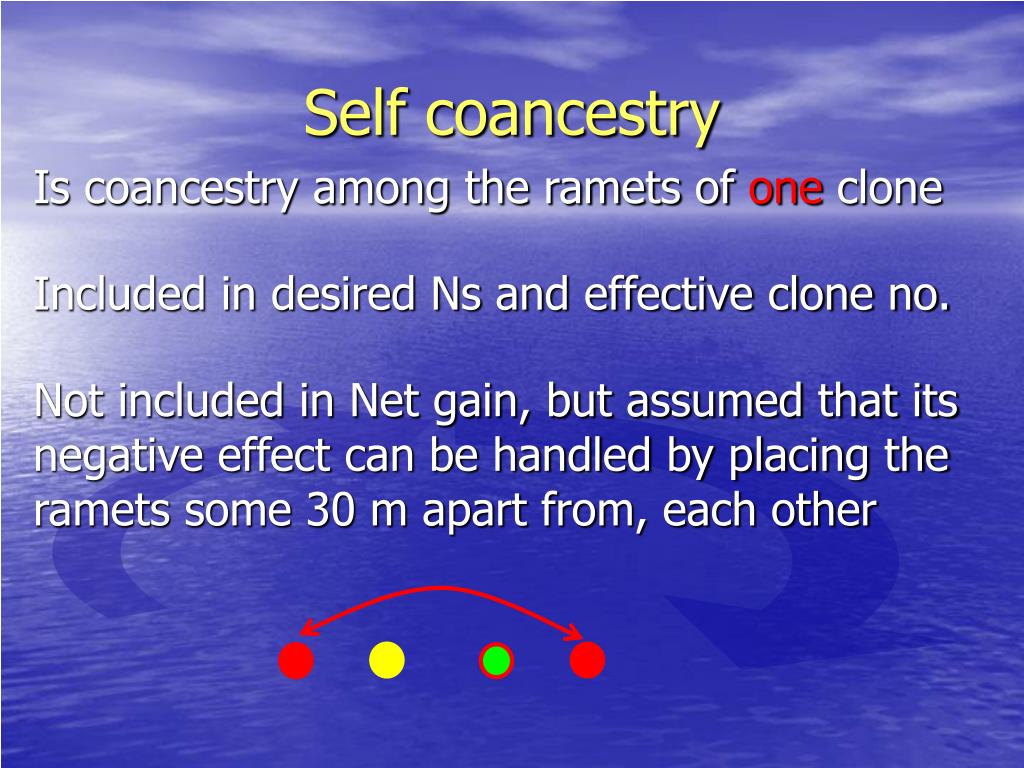 Self coancestry

Is coancestry among the ramets of one clone

Included in desired Ns and effective clone no.

Not included in Net gain, but assumed that its negative effect can be handled by placing the ramets some 30 m apart from, each other